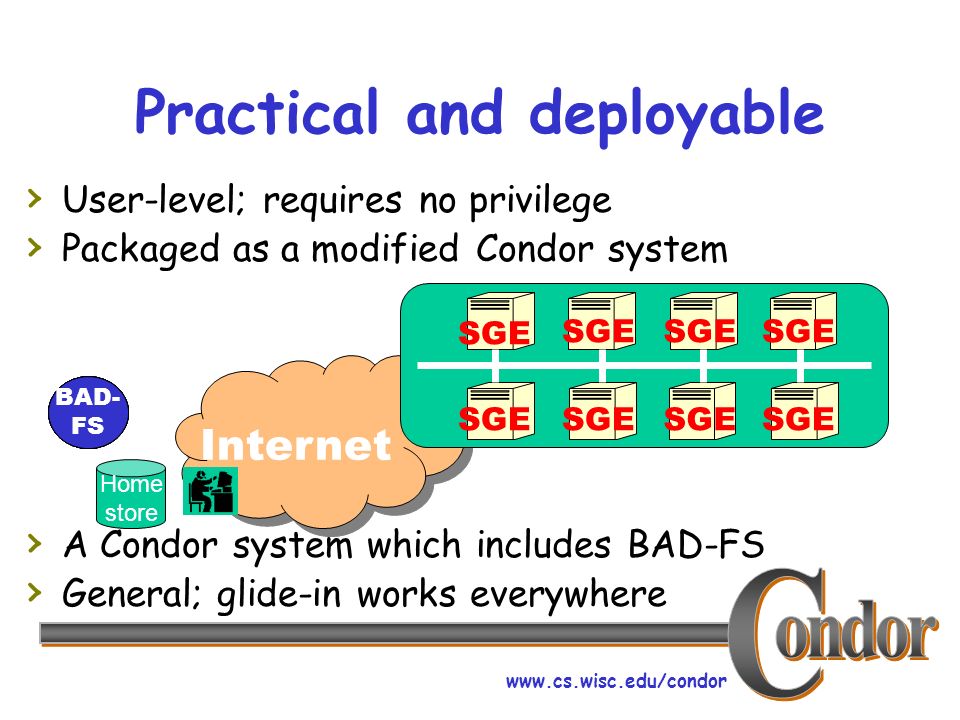 Practical and deployable

› User-level; requires no privilege
› Packaged as a modified Condor system

SGE SGE SGE SGE
SGE SGE SGE SGE

BAD-FS

Internet

Home store

› A Condor system which includes BAD-FS
› General; glide-in works everywhere

Condor

www.cs.wisc.edu/condor